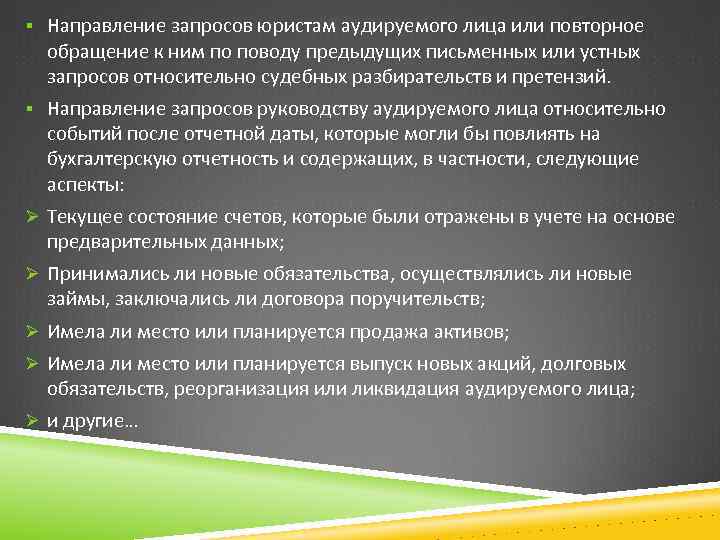 ▪ Направление запросов юристам аудируемого лица или повторное обращение к ним по поводу предыдущих письменных или устных запросов относительно судебных разбирательств и претензий.

▪ Направление запросов руководству аудируемого лица относительно событий после отчетной даты, которые могли бы повлиять на бухгалтерскую отчетность и содержащих, в частности, следующие аспекты:

➢ Текущее состояние счетов, которые были отражены в учете на основе предварительных данных;

➢ Принимались ли новые обязательства, осуществлялись ли новые займы, заключались ли договора поручительств;

➢ Имела ли место или планируется продажа активов;

➢ Имела ли место или планируется выпуск новых акций, долговых обязательств, реорганизация или ликвидация аудируемого лица;

➢ и другие…